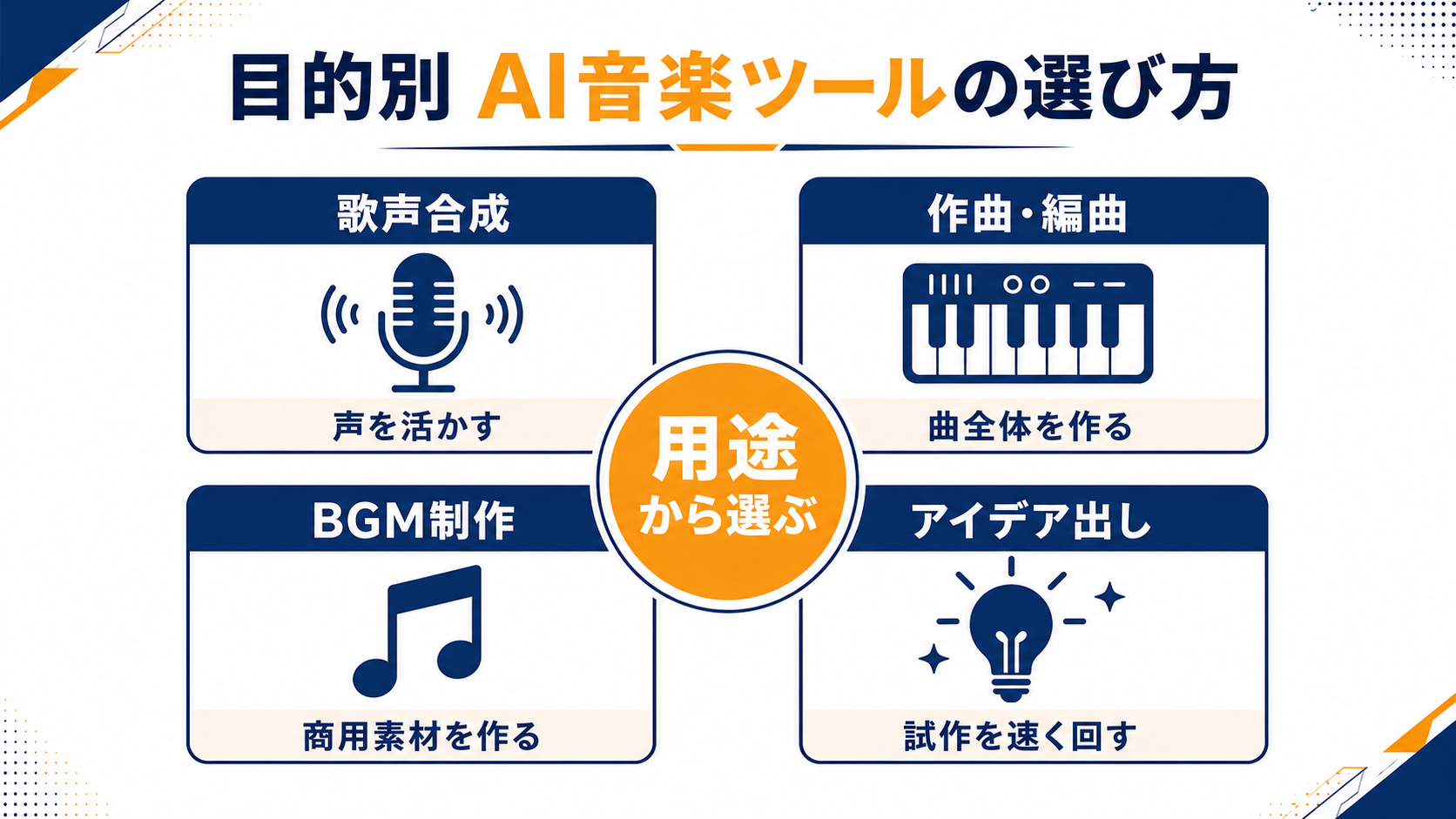 目的別 AI音楽ツールの選び方

歌声合成

声を活かす

作曲・編曲

曲全体を作る

用途から選ぶ

BGM制作

商用素材を作る

アイデア出し

試作を速く回す